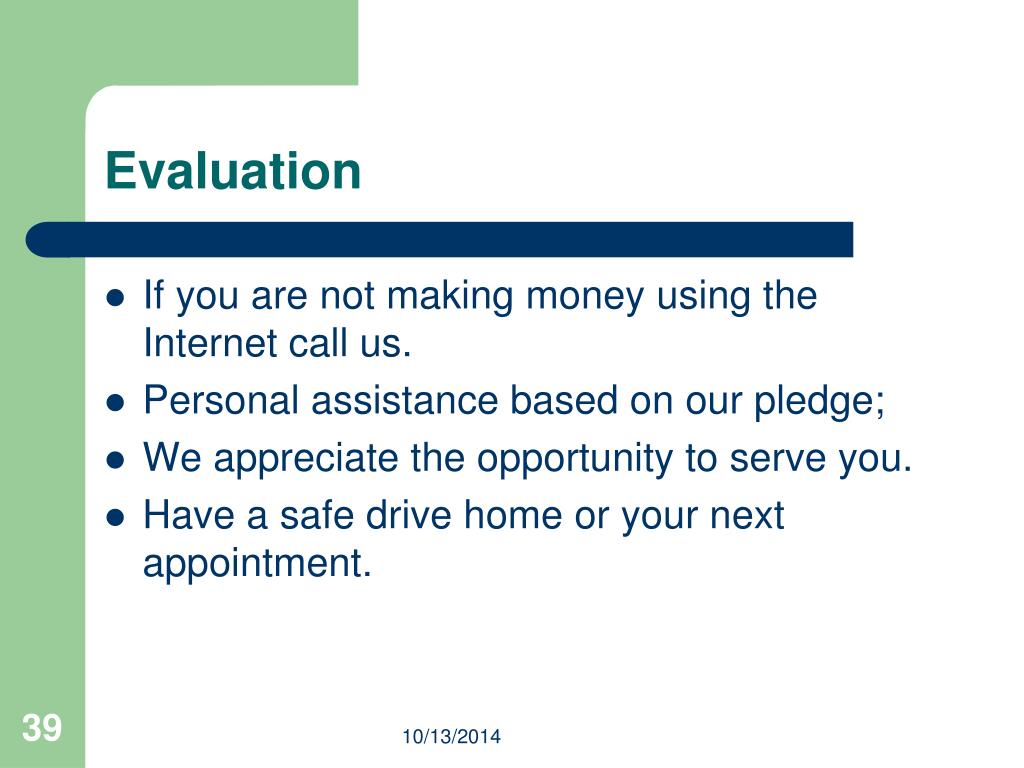 Evaluation

- If you are not making money using the Internet call us.
- Personal assistance based on our pledge;
- We appreciate the opportunity to serve you.
- Have a safe drive home or your next appointment.

39

10/13/2014